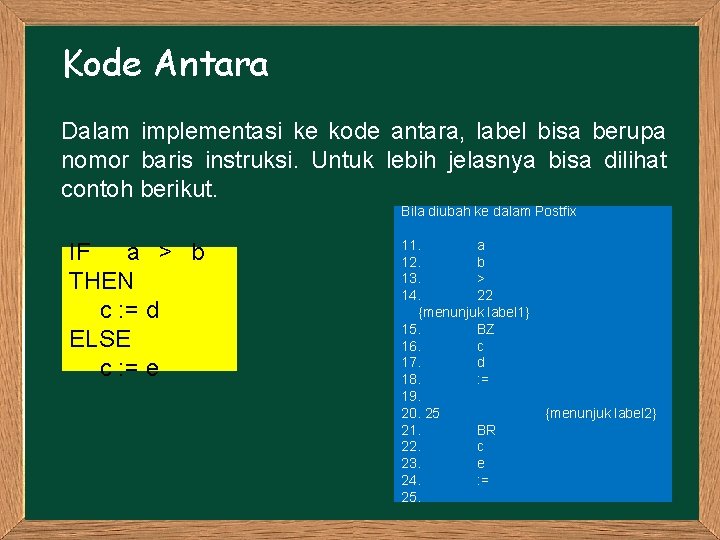 Kode Antara

Dalam implementasi ke kode antara, label bisa berupa nomor baris instruksi. Untuk lebih jelasnya bisa dilihat contoh berikut.

IF a > b
THEN
c := d
ELSE
c := e

Bila diubah ke dalam Postfix

11. a
12. b
13. >
14. 22
{menunjuk label1}
15. BZ
16. c
17. d
18. :=
19.
20. 25 {menunjuk label2}
21. BR
22. c
23. e
24. :=
25.